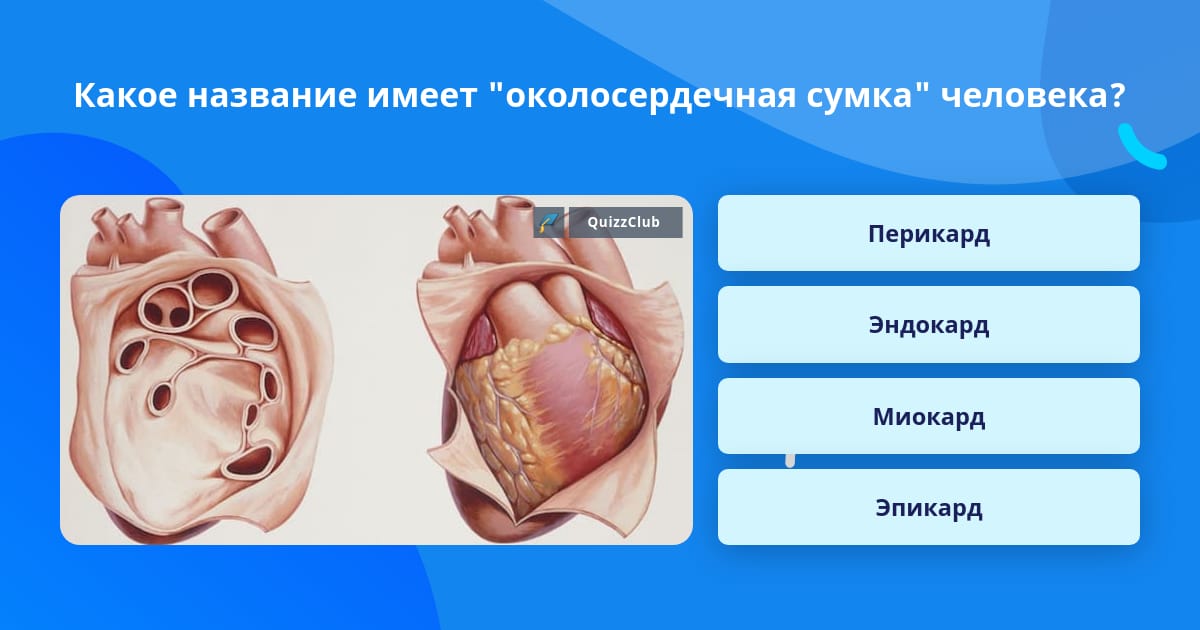 Какое название имеет "околосердечная сумка" человека?

QuizzClub

Перикард

Эндокард

Миокард

Эпикард